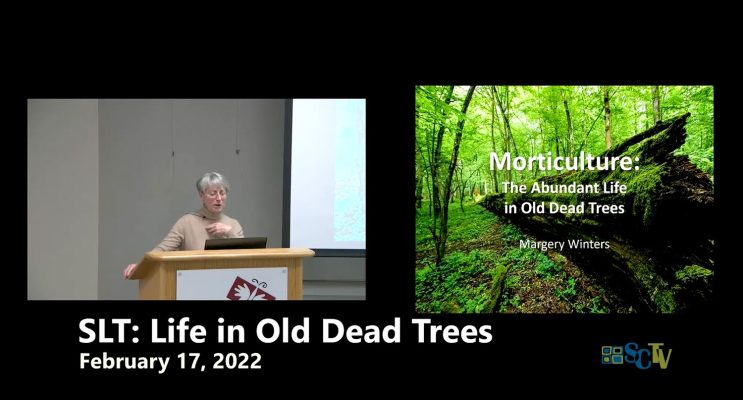 Morticulture:
The Abundant Life in Old Dead Trees

Margery Winters

SLT: Life in Old Dead Trees
February 17, 2022

SCTV